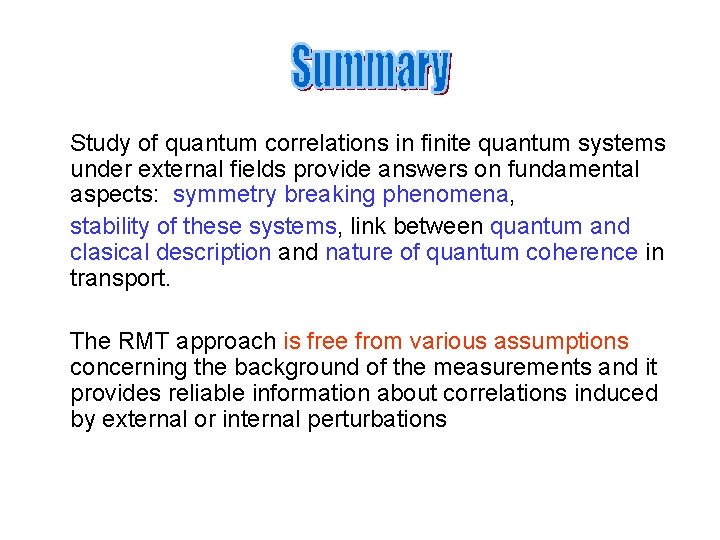 Summary

Study of quantum correlations in finite quantum systems under external fields provide answers on fundamental aspects: symmetry breaking phenomena,

stability of these systems, link between quantum and clasical description and nature of quantum coherence in transport.

The RMT approach is free from various assumptions concerning the background of the measurements and it provides reliable information about correlations induced by external or internal perturbations